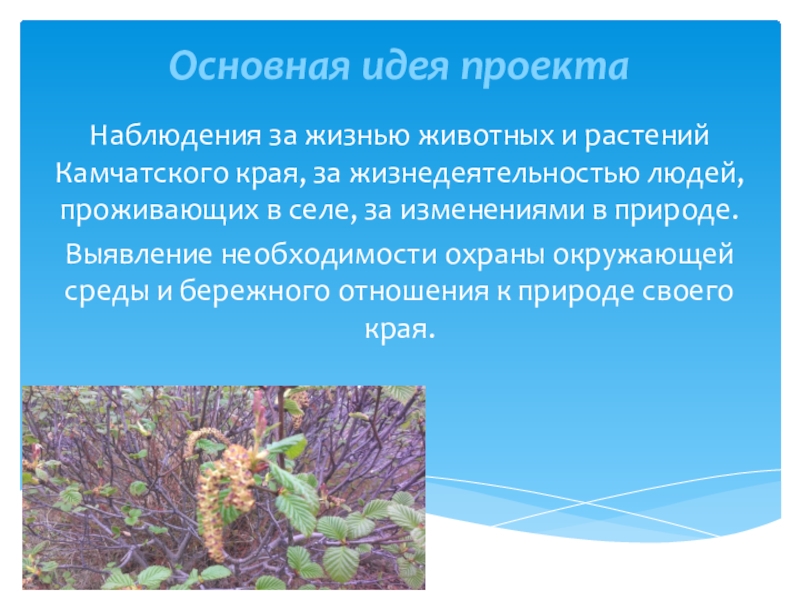 Основная идея проекта

Наблюдения за жизнью животных и растений Камчатского края, за жизнедеятельностью людей, проживающих в селе, за изменениями в природе.

Выявление необходимости охраны окружающей среды и бережного отношения к природе своего края.